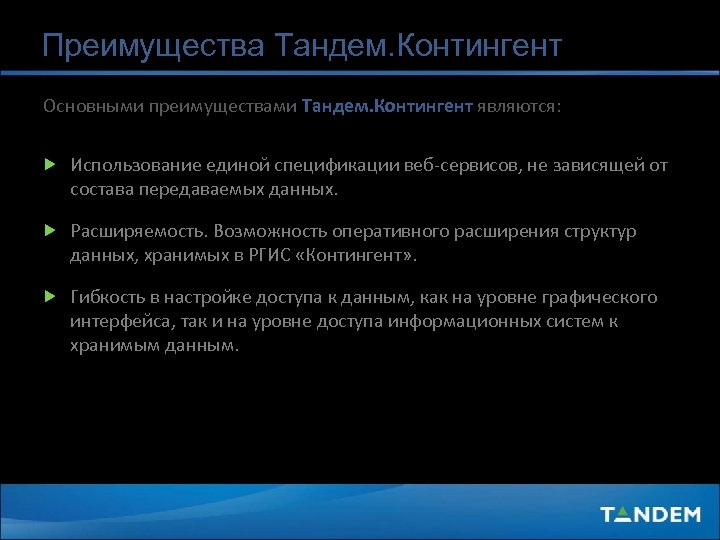 Преимущества Тандем.Контингент

Основными преимуществами Тандем.Контингент являются:

Использование единой спецификации веб-сервисов, не зависящей от состава передаваемых данных.

Расширяемость. Возможность оперативного расширения структур данных, хранимых в РГИС «Контингент».

Гибкость в настройке доступа к данным, как на уровне графического интерфейса, так и на уровне доступа информационных систем к хранимым данным.

TANDEM